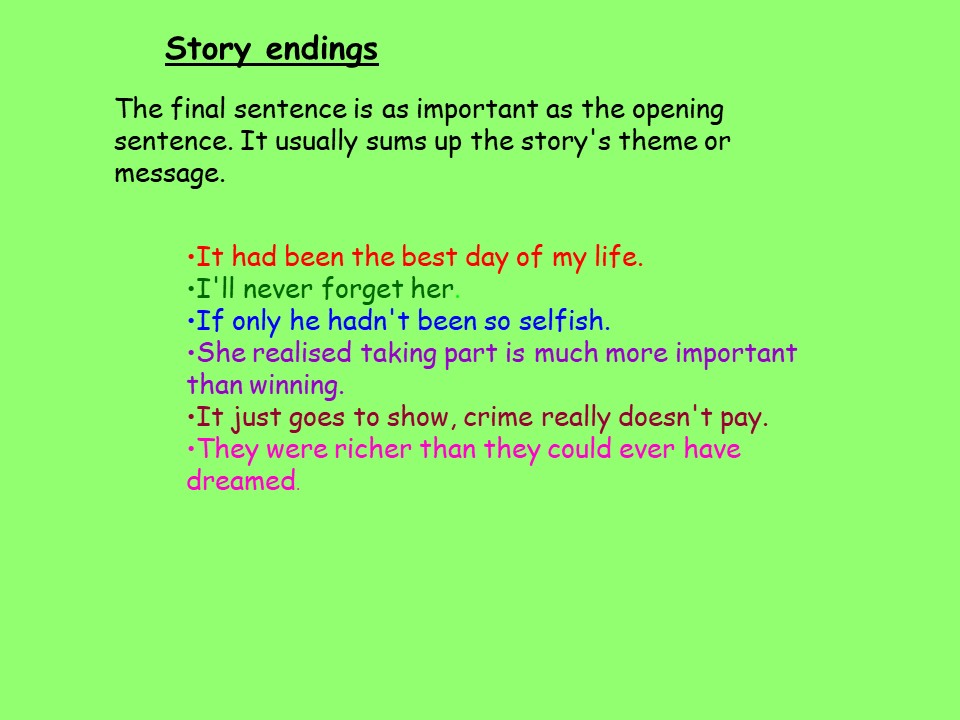 Story endings

The final sentence is as important as the opening sentence. It usually sums up the story's theme or message.

•It had been the best day of my life.
•I'll never forget her.
•If only he hadn't been so selfish.
•She realised taking part is much more important than winning.
•It just goes to show, crime really doesn't pay.
•They were richer than they could ever have dreamed.